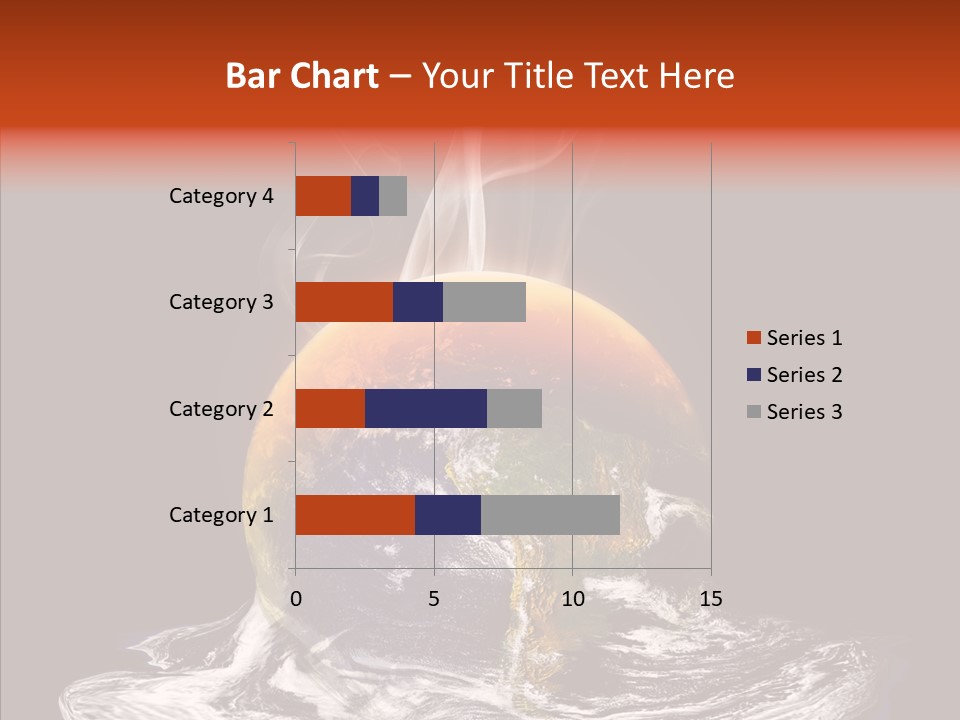 Bar Chart – Your Title Text Here

Category 4
Category 3
Category 2
Category 1

0
5
10
15

Series 1
Series 2
Series 3